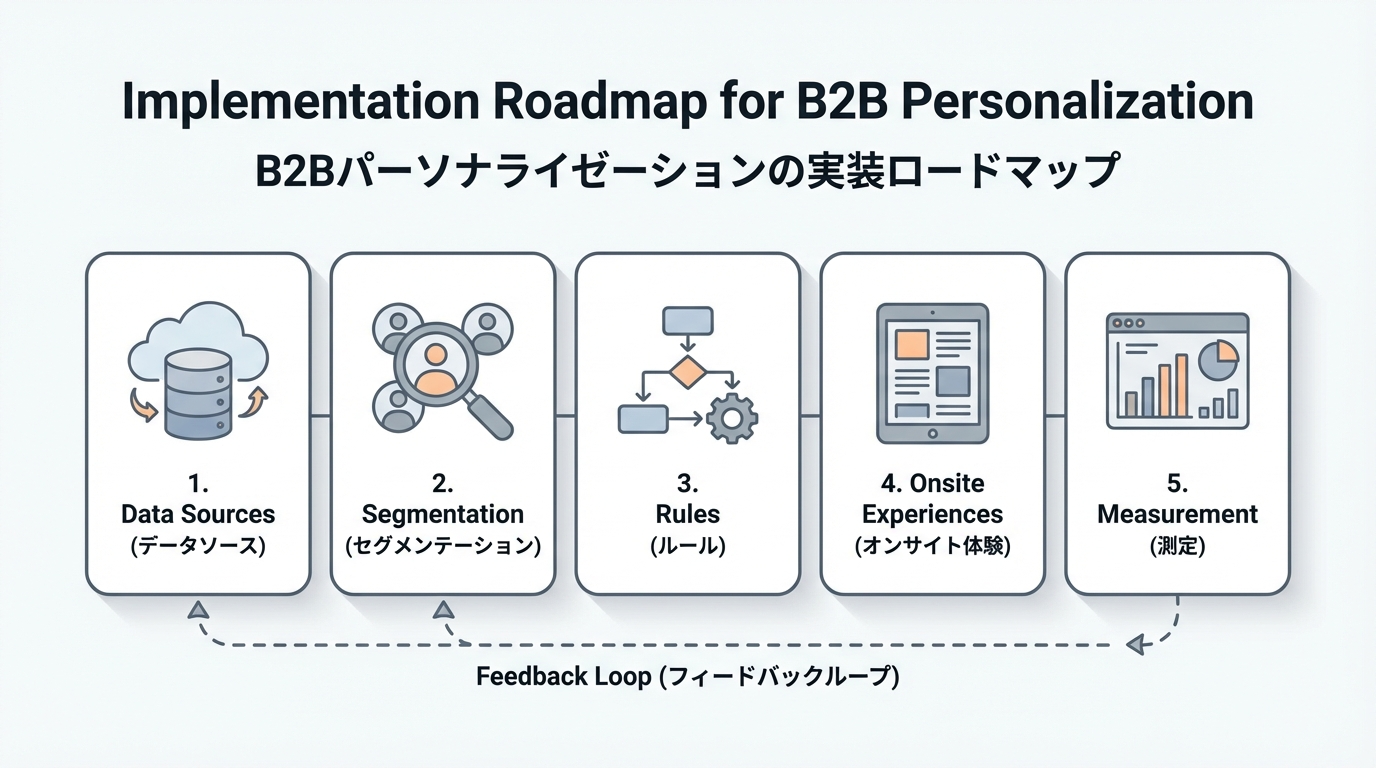 Implementation Roadmap for B2B Personalization
B2Bパーソナライゼーションの実装ロードマップ

1.
Data Sources
(データソース)

2.
Segmentation
(セグメンテーション)

3.
Rules
(ルール)

4. Onsite
Experiences
(オンサイト体験)

5.
Measurement
(測定)

Feedback Loop (フィードバックループ)